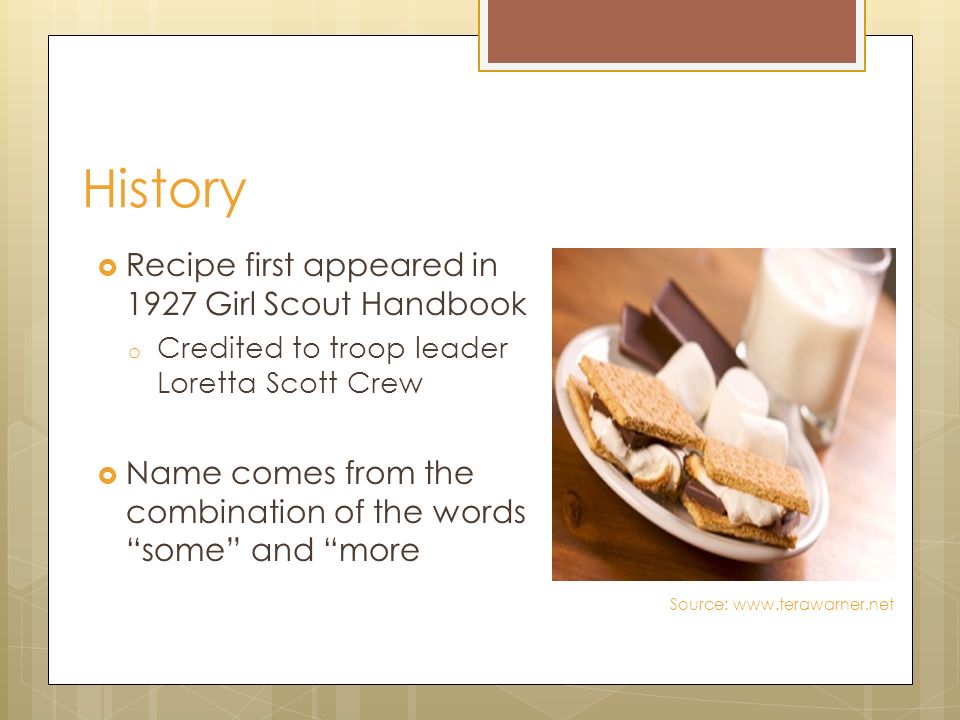 History

Recipe first appeared in 1927 Girl Scout Handbook

Credited to troop leader Loretta Scott Crew

Name comes from the combination of the words “some” and “more

Source: www.terawarner.net